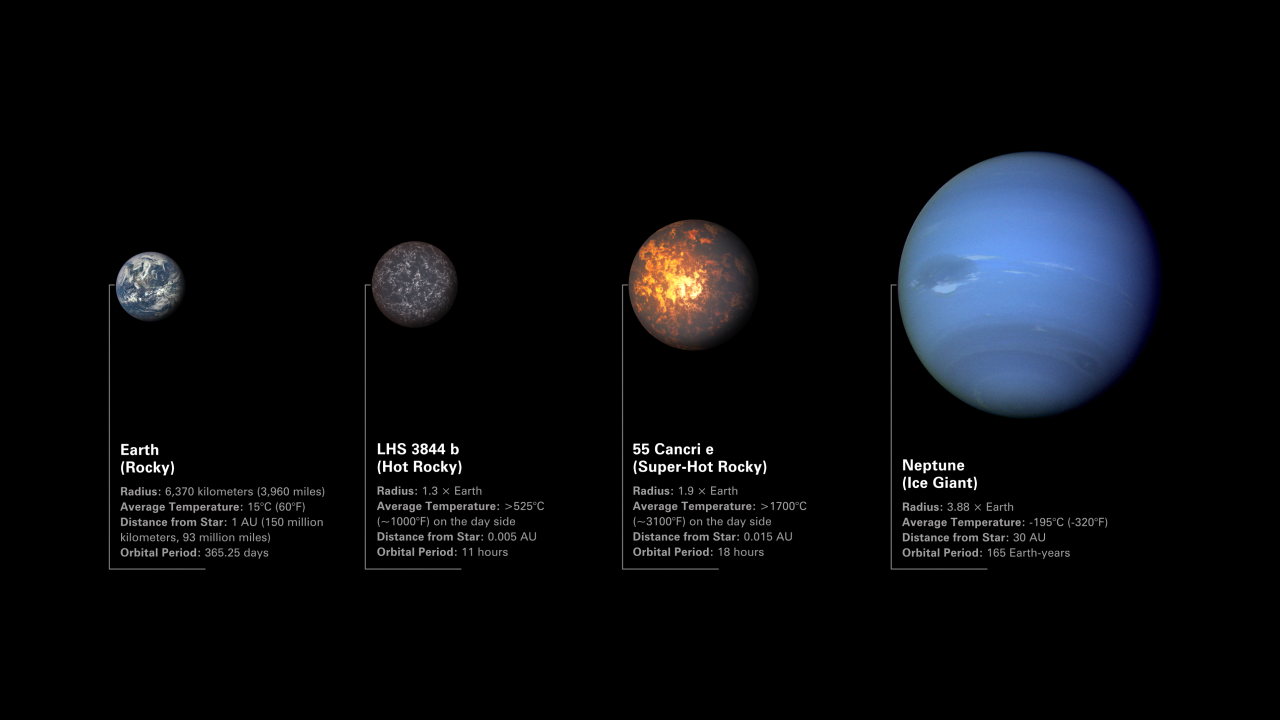 Earth
(Rocky)

Radius: 6,370 kilometers (3,960 miles)
Average Temperature: 15°C (60°F)
Distance from Star: 1 AU (150 million kilometers, 93 million miles)
Orbital Period: 365.25 days

LHS 3844 b
(Hot Rocky)

Radius: 1.3 × Earth
Average Temperature: >525°C (~1000°F) on the day side
Distance from Star: 0.005 AU
Orbital Period: 11 hours

55 Cancri e
(Super-Hot Rocky)

Radius: 1.9 × Earth
Average Temperature: >1700°C (~3100°F) on the day side
Distance from Star: 0.015 AU
Orbital Period: 18 hours

Neptune
(Ice Giant)

Radius: 3.88 × Earth
Average Temperature: -195°C (-320°F)
Distance from Star: 30 AU
Orbital Period: 165 Earth-years